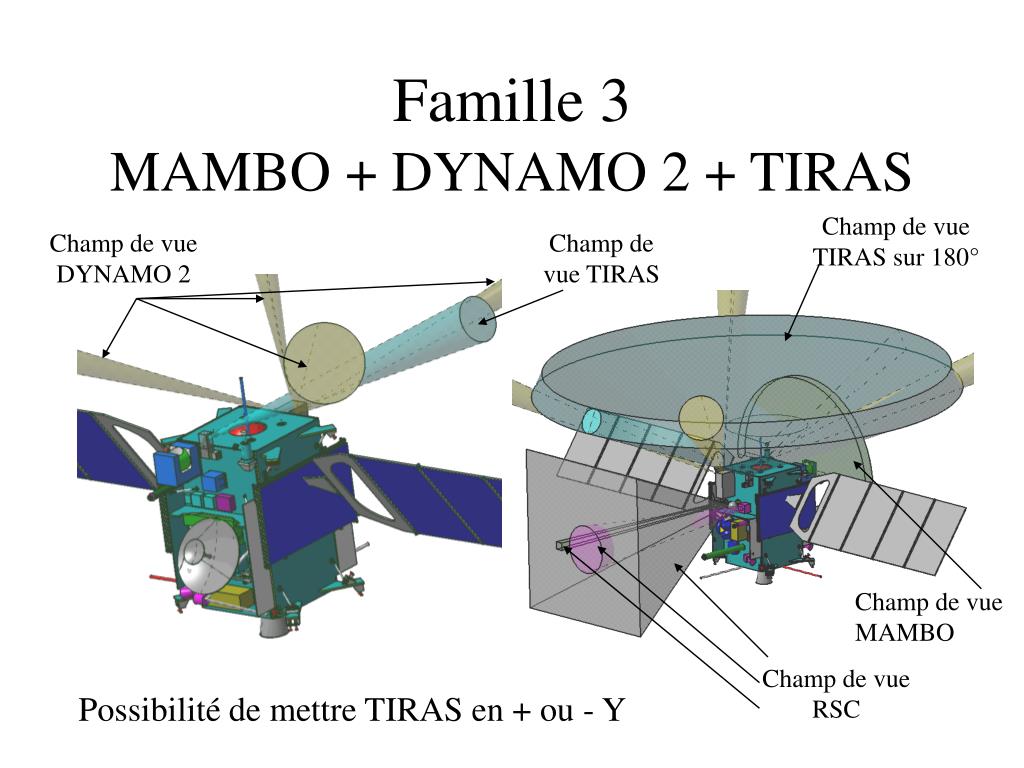 Famille 3
MAMBO + DYNAMO 2 + TIRAS

Champ de vue DYNAMO 2

Champ de vue TIRAS

Champ de vue TIRAS sur 180°

Champ de vue MAMBO

Champ de vue RSC

Possibilité de mettre TIRAS en + ou - Y